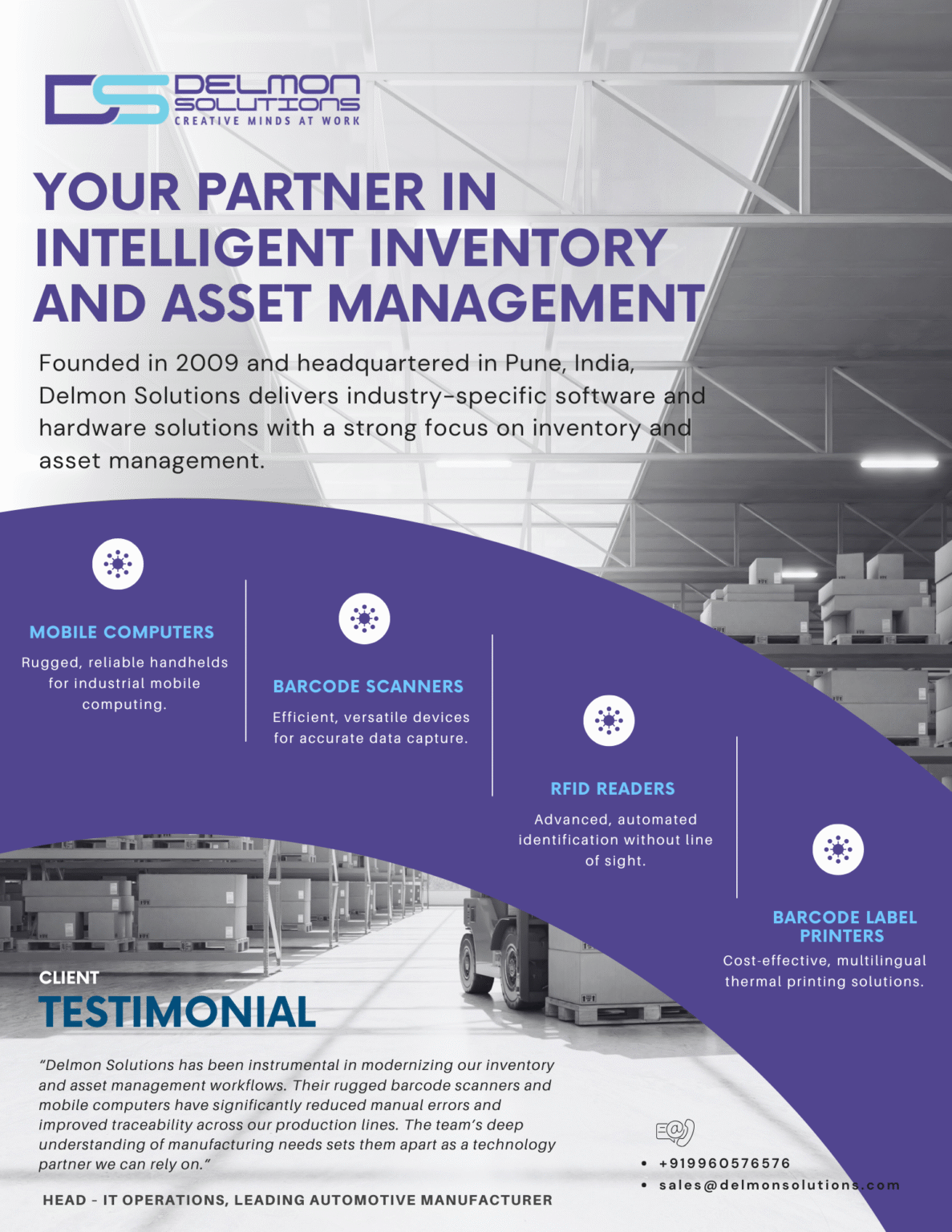 DELMON SOLUTIONS
CREATIVE MINDS AT WORK

YOUR PARTNER IN INTELLIGENT INVENTORY AND ASSET MANAGEMENT

Founded in 2009 and headquartered in Pune, India, Delmon Solutions delivers industry-specific software and hardware solutions with a strong focus on inventory and asset management.

MOBILE COMPUTERS

Rugged, reliable handhelds for industrial mobile computing.

BARCODE SCANNERS

Efficient, versatile devices for accurate data capture.

RFID READERS

Advanced, automated identification without line of sight.

BARCODE LABEL PRINTERS

Cost-effective, multilingual thermal printing solutions.

CLIENT
TESTIMONIAL

"Delmon Solutions has been instrumental in modernizing our inventory and asset management workflows. Their rugged barcode scanners and mobile computers have significantly reduced manual errors and improved traceability across our production lines. The team's deep understanding of manufacturing needs sets them apart as a technology partner we can rely on."

HEAD - IT OPERATIONS, LEADING AUTOMOTIVE MANUFACTURER

• +919960576576
• sales@delmonsolutions.com